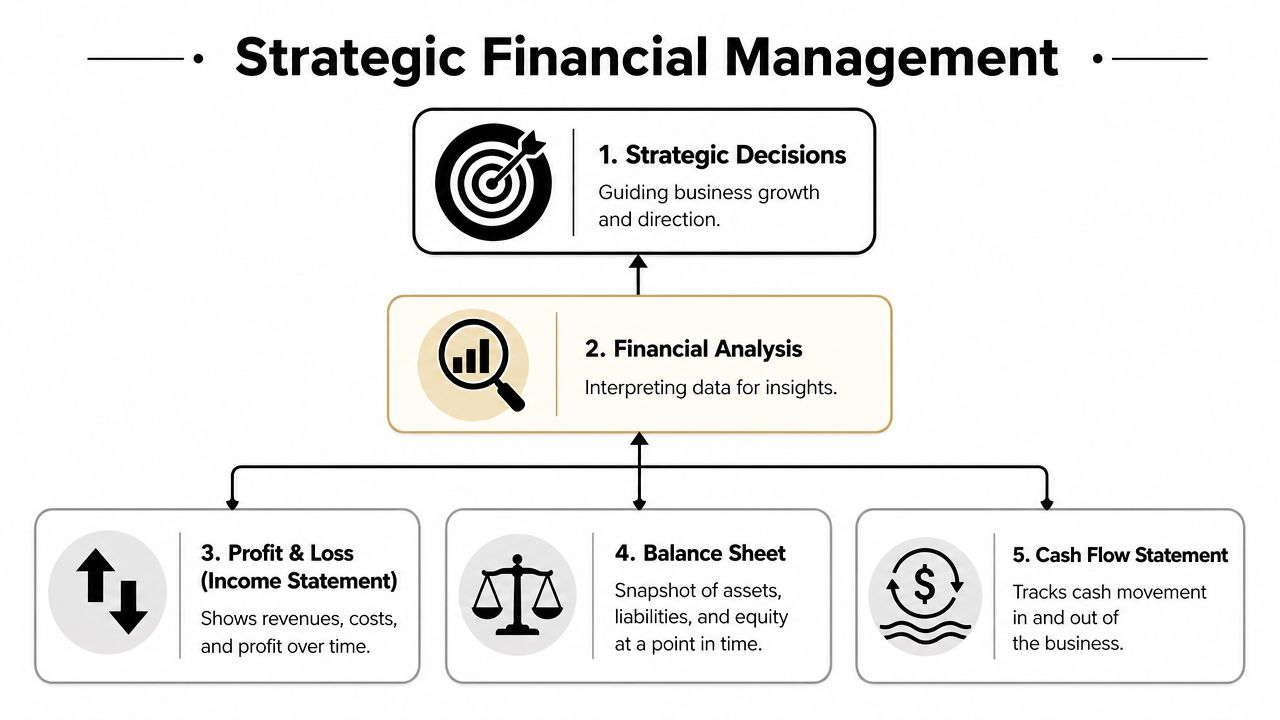 Strategic Financial Management

1. Strategic Decisions
Guiding business growth and direction.

2. Financial Analysis
Interpreting data for insights.

3. Profit & Loss (Income Statement)
Shows revenues, costs, and profit over time.

4. Balance Sheet
Snapshot of assets, liabilities, and equity at a point in time.

5. Cash Flow Statement
Tracks cash movement in and out of the business.